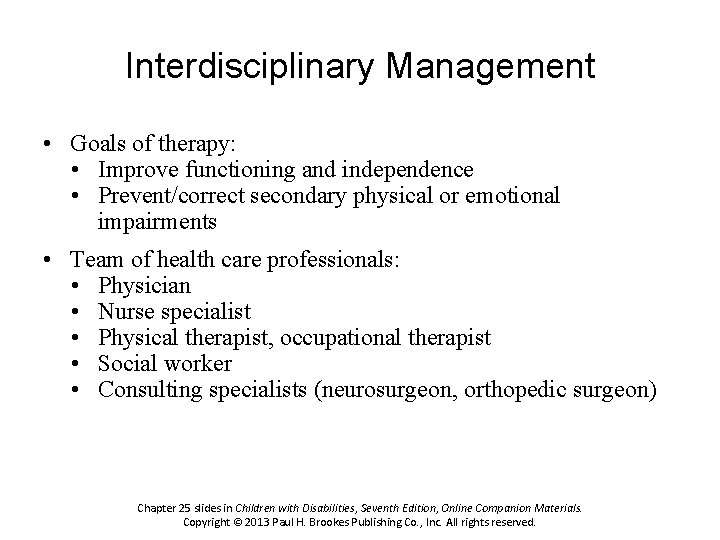 Interdisciplinary Management

• Goals of therapy:
  • Improve functioning and independence
  • Prevent/correct secondary physical or emotional impairments

• Team of health care professionals:
  • Physician
  • Nurse specialist
  • Physical therapist, occupational therapist
  • Social worker
  • Consulting specialists (neurosurgeon, orthopedic surgeon)

Chapter 25 slides in Children with Disabilities, Seventh Edition, Online Companion Materials.
Copyright © 2013 Paul H. Brookes Publishing Co., Inc. All rights reserved.